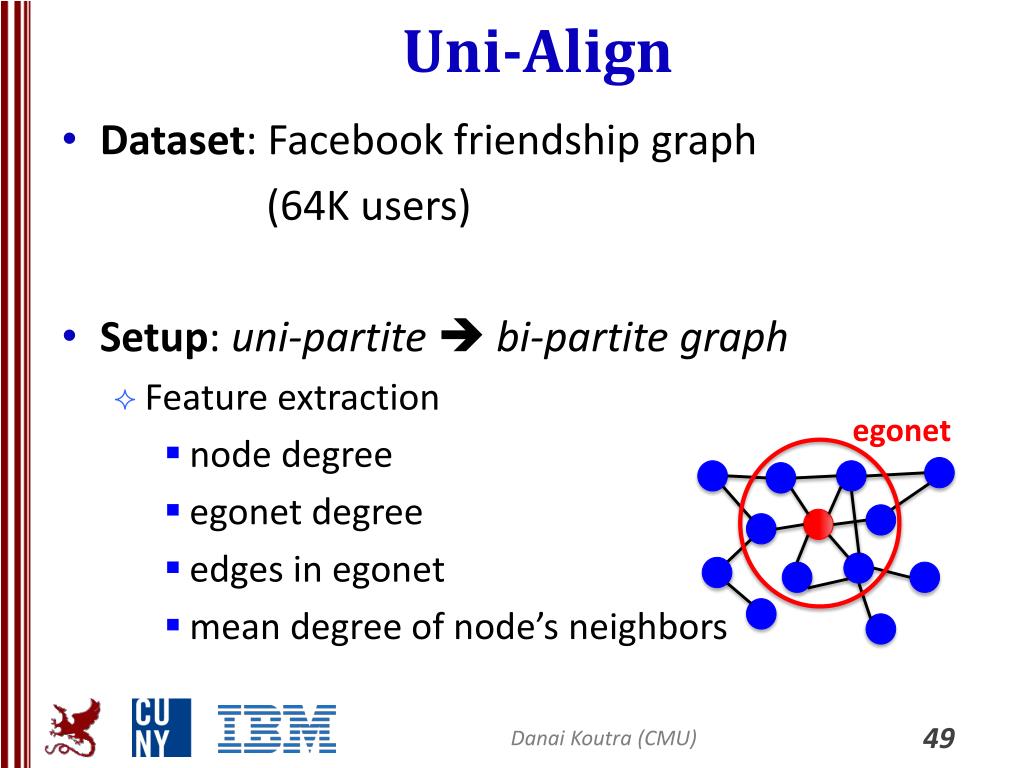 Uni-Align

• **Dataset**: Facebook friendship graph (64K users)

• **Setup**: *uni-partite* ➔ *bi-partite graph*
  ✧ Feature extraction
    ▪ node degree
    ▪ egonet degree
    ▪ edges in egonet
    ▪ mean degree of node's neighbors

egonet

CU NY

IBM

Danai Koutra (CMU)

49